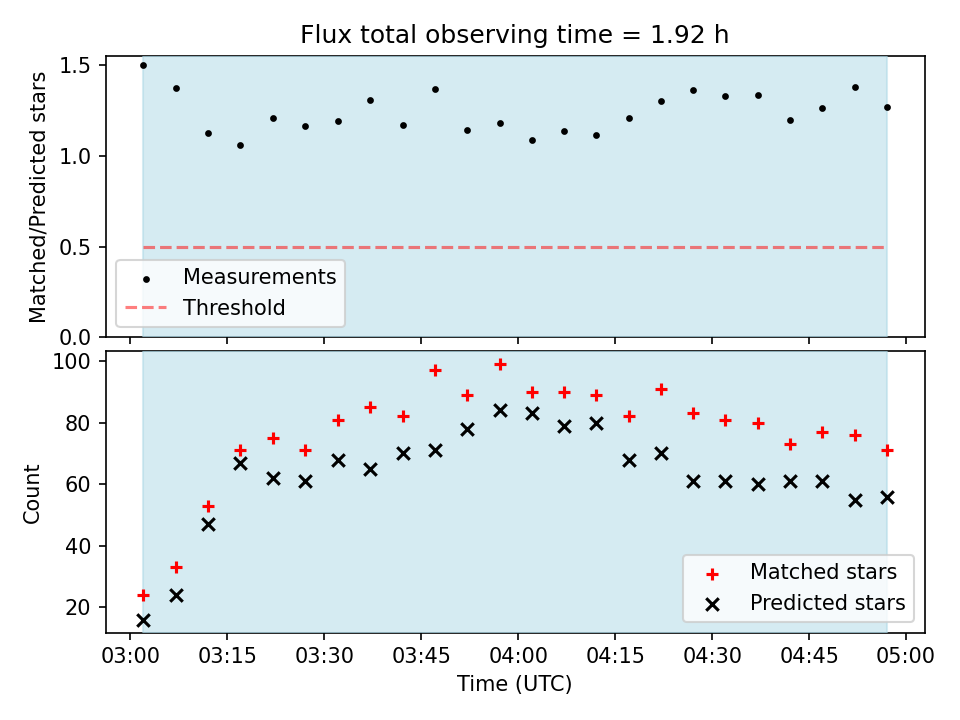 Flux total observing time = 1.92 h

Matched/Predicted stars

1.5
1.0
0.5
0.0

Measurements
Threshold

Count

100
80
60
40
20

Matched stars
Predicted stars

03:00 03:15 03:30 03:45 04:00 04:15 04:30 04:45 05:00

Time (UTC)